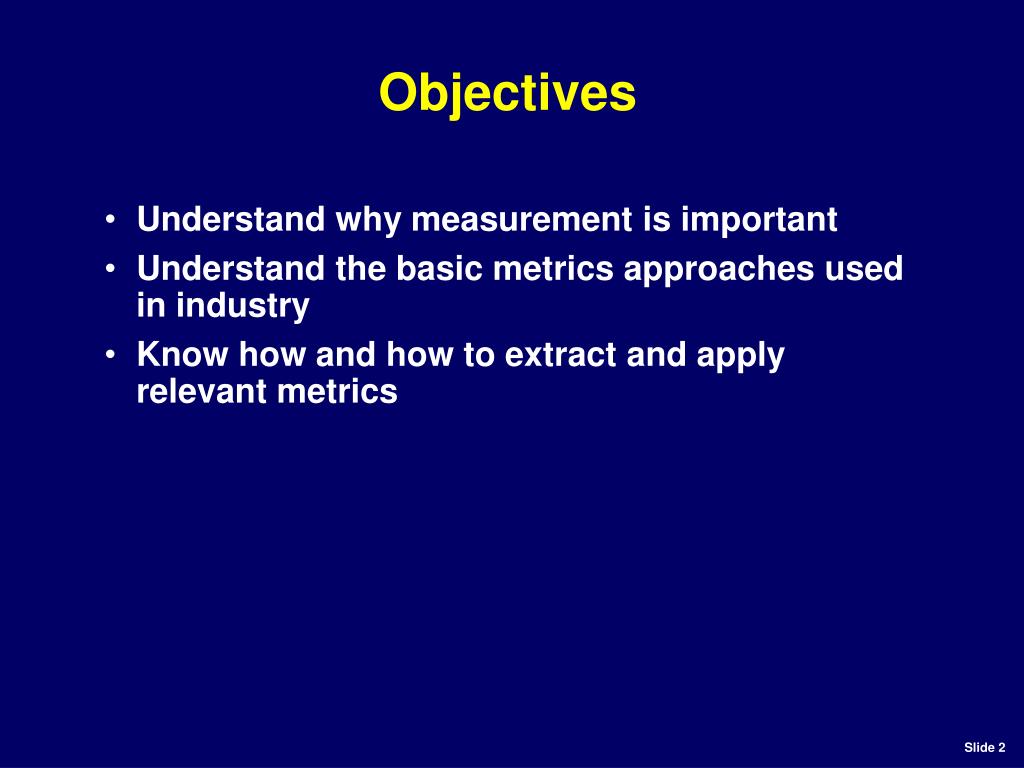 Objectives

• Understand why measurement is important
• Understand the basic metrics approaches used in industry
• Know how and how to extract and apply relevant metrics

Slide 2